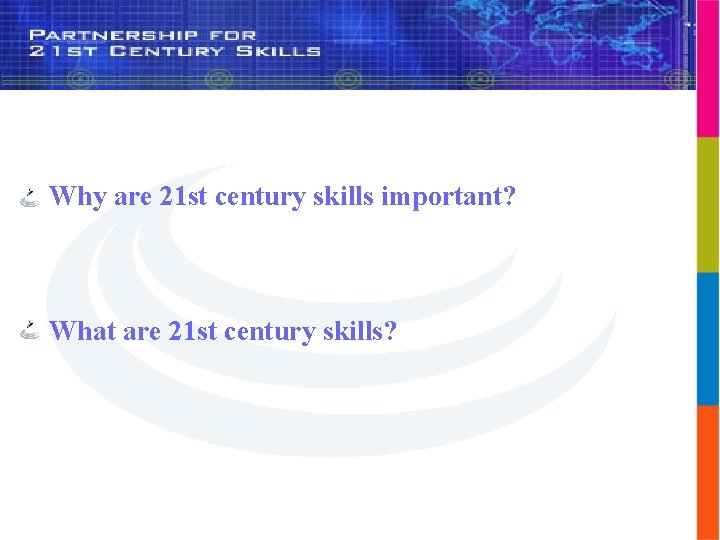 PARTNERSHIP FOR
21ST CENTURY SKILLS

Why are 21st century skills important?

What are 21st century skills?